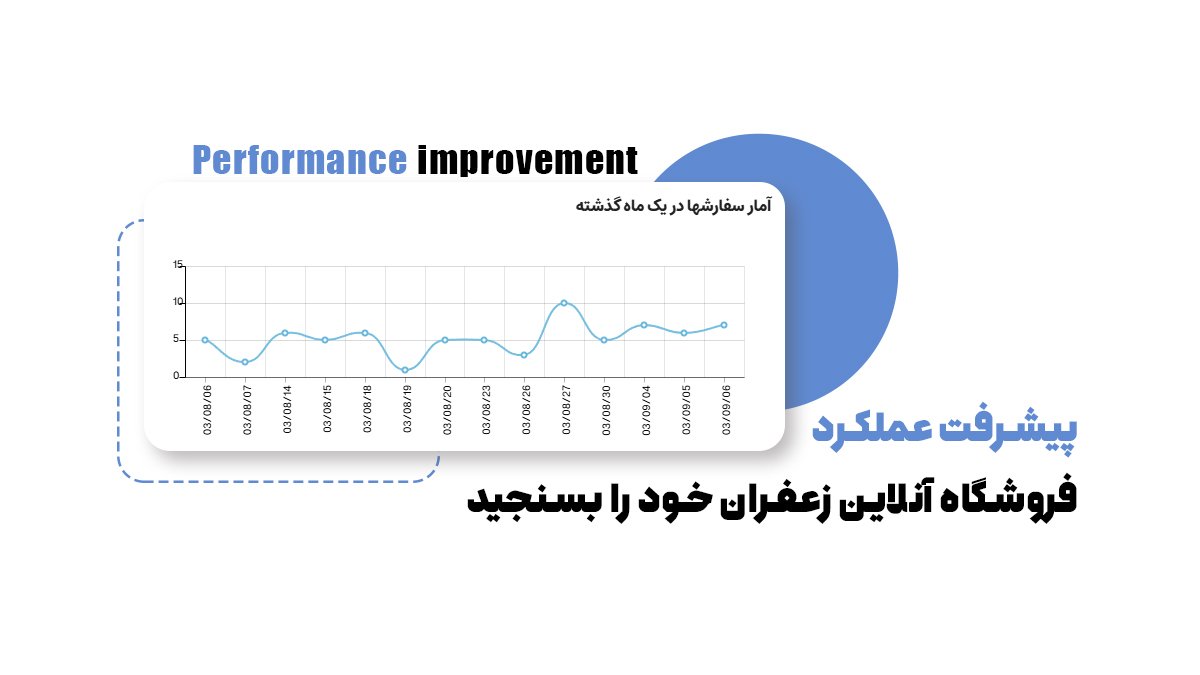 Performance improvement

آمار سفارشها در یک ماه گذشته

15
10
5
0

03/08/06
03/08/07
03/08/14
03/08/15
03/08/18
03/08/19
03/08/20
03/08/23
03/08/26
03/08/27
03/08/30
03/09/04
03/09/05
03/09/06

پیشرفت عملکرد

فروشگاه آنلاین زعفران خود را بسنجید